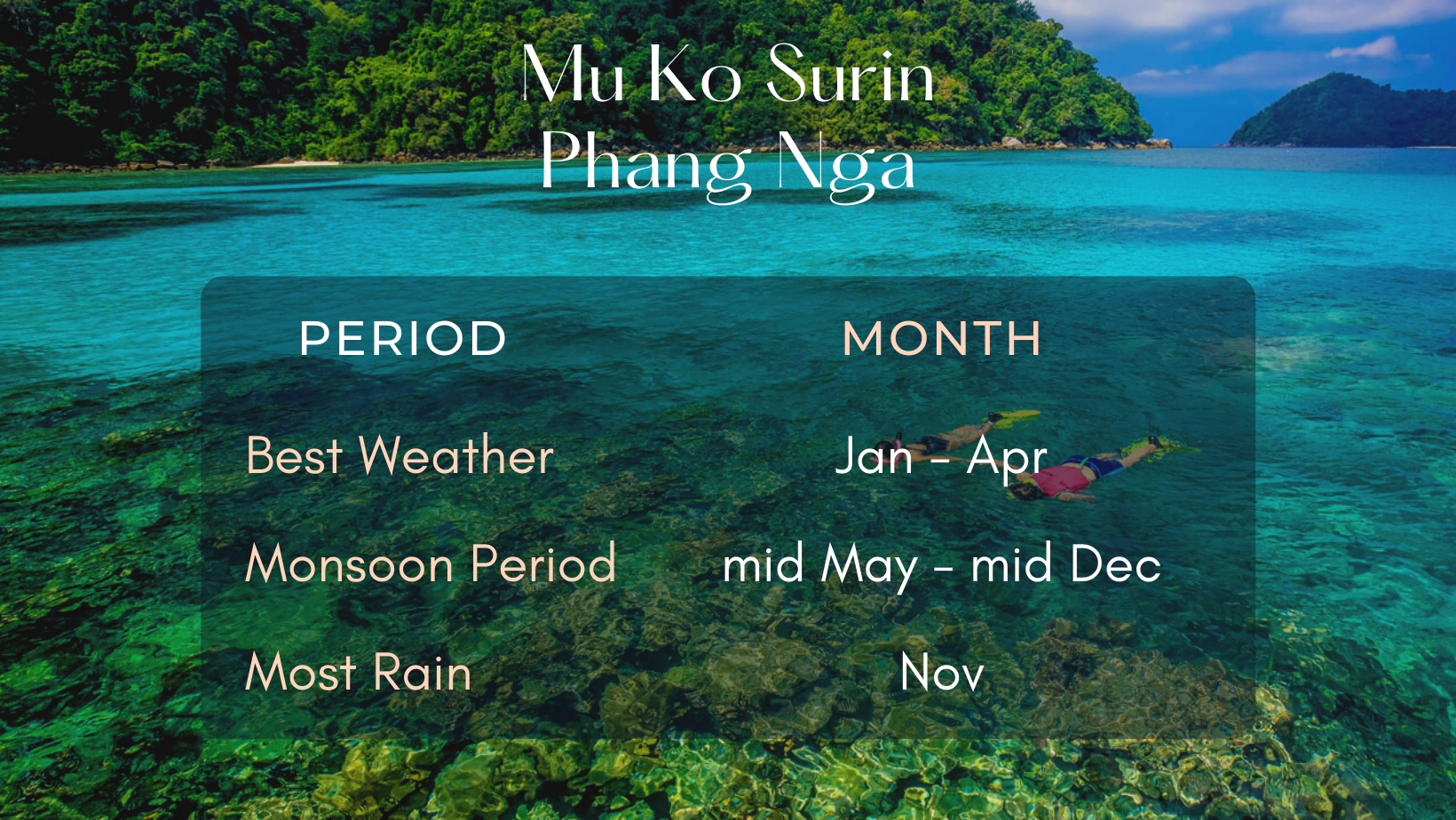 Mu Ko Surin
Phang Nga

| PERIOD | MONTH |
|---|---|
| Best Weather | Jan - Apr |
| Monsoon Period | mid May - mid Dec |
| Most Rain | Nov |